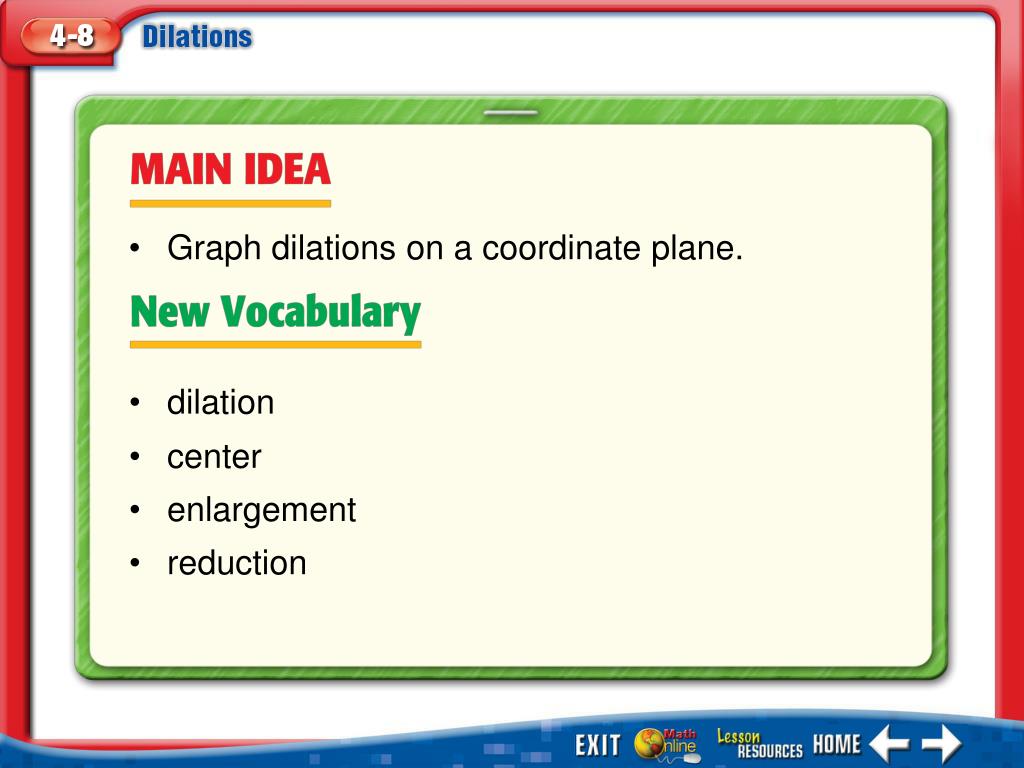 4-8 Dilations

MAIN IDEA

• Graph dilations on a coordinate plane.

New Vocabulary

• dilation
• center
• enlargement
• reduction

EXIT Math Online Lesson RESOURCES HOME